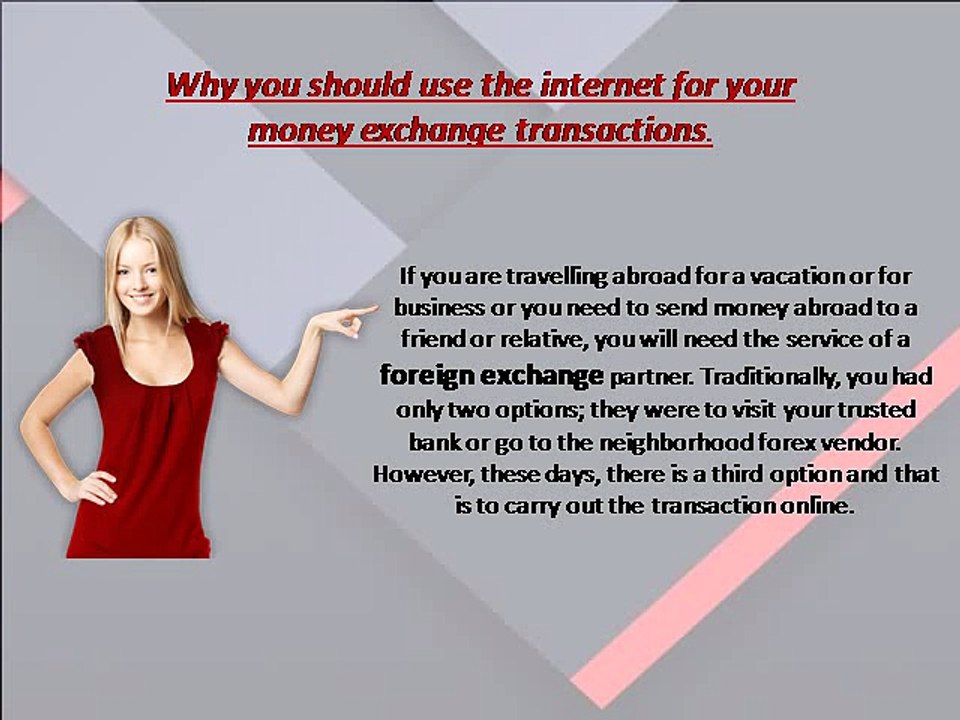 Why you should use the internet for your money exchange transactions.

If you are travelling abroad for a vacation or for business or you need to send money abroad to a friend or relative, you will need the service of a foreign exchange partner. Traditionally, you had only two options; they were to visit your trusted bank or go to the neighborhood forex vendor. However, these days, there is a third option and that is to carry out the transaction online.